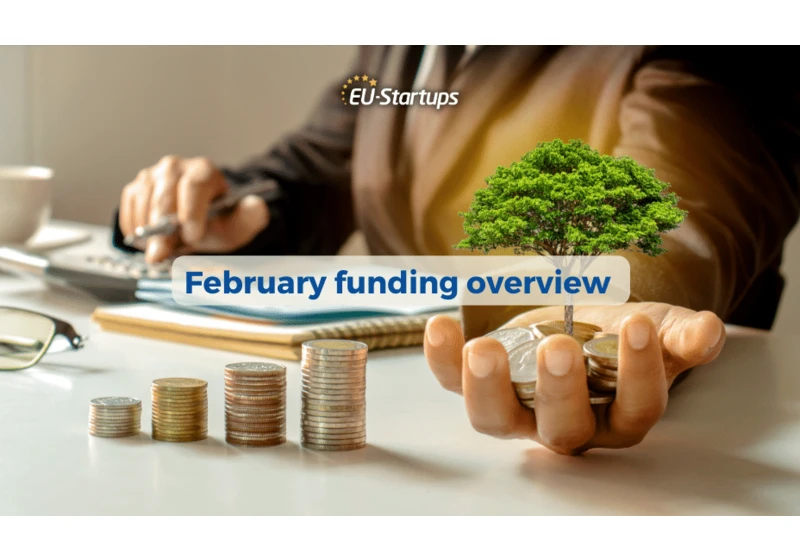 EU-Startups

February funding overview